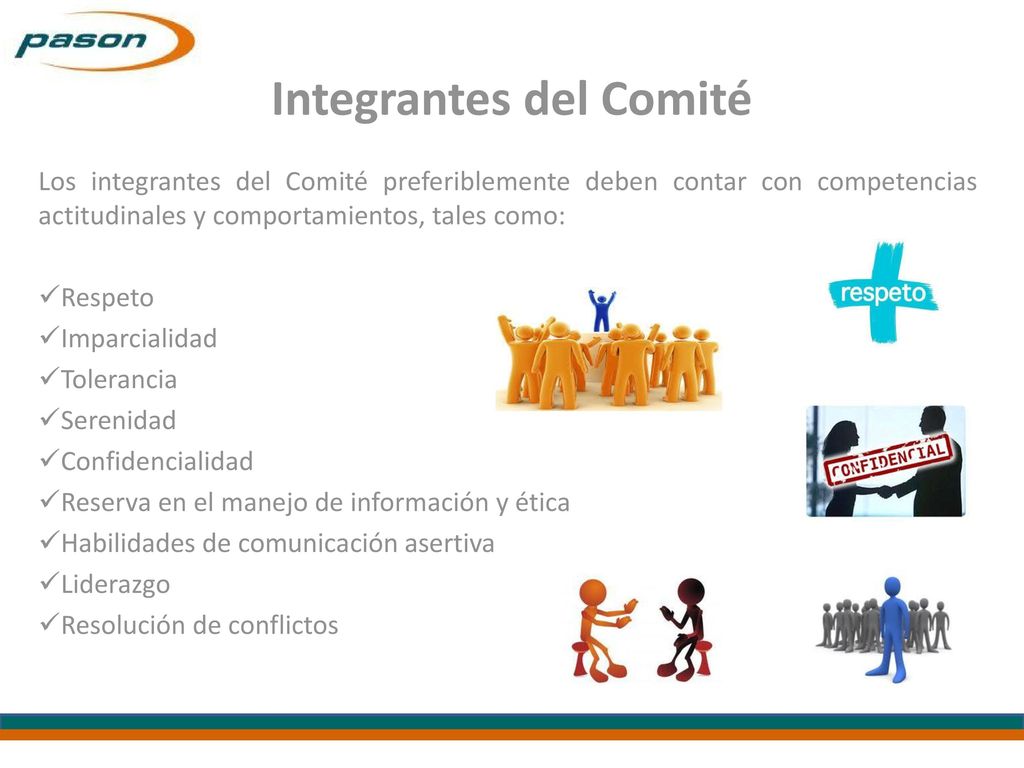 pason

Integrantes del Comité

Los integrantes del Comité preferiblemente deben contar con competencias actitudinales y comportamientos, tales como:

✓Respeto
✓Imparcialidad
✓Tolerancia
✓Serenidad
✓Confidencialidad
✓Reserva en el manejo de información y ética
✓Habilidades de comunicación asertiva
✓Liderazgo
✓Resolución de conflictos

respeto

CONFIDENCIAL